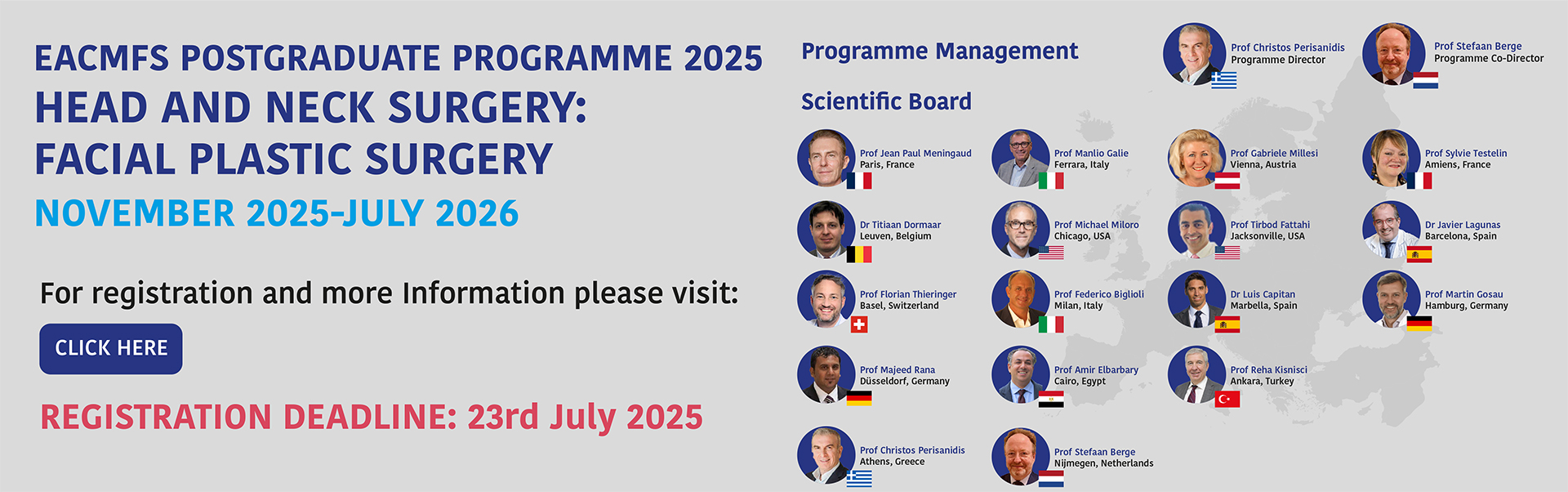 EACMFS POSTGRADUATE PROGRAMME 2025
HEAD AND NECK SURGERY:
FACIAL PLASTIC SURGERY
NOVEMBER 2025-JULY 2026

For registration and more Information please visit:

CLICK HERE

REGISTRATION DEADLINE: 23rd July 2025

Programme Management

Prof Christos Perisanidis
Programme Director

Prof Stefaan Berge
Programme Co-Director

Scientific Board

Prof Jean Paul Meningaud
Paris, France

Prof Manlio Galie
Ferrara, Italy

Prof Gabriele Millesi
Vienna, Austria

Prof Sylvie Testelin
Amiens, France

Dr Titiaan Dormaar
Leuven, Belgium

Prof Michael Miloro
Chicago, USA

Prof Tirbod Fattahi
Jacksonville, USA

Dr Javier Lagunas
Barcelona, Spain

Prof Florian Thieringer
Basel, Switzerland

Prof Federico Biglioli
Milan, Italy

Dr Luis Capitan
Marbella, Spain

Prof Martin Gosau
Hamburg, Germany

Prof Majeed Rana
Düsseldorf, Germany

Prof Amir Elbarbary
Cairo, Egypt

Prof Reha Kisnisci
Ankara, Turkey

Prof Christos Perisanidis
Athens, Greece

Prof Stefaan Berge
Nijmegen, Netherlands